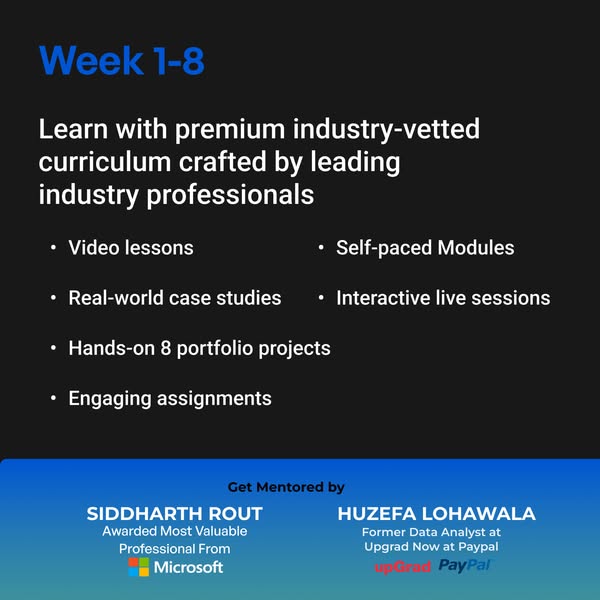 Week 1-8

Learn with premium industry-vetted curriculum crafted by leading industry professionals

• Video lessons
• Real-world case studies
• Hands-on 8 portfolio projects
• Engaging assignments

• Self-paced Modules
• Interactive live sessions

Get Mentored by

SIDDHARTH ROUT
Awarded Most Valuable Professional From
Microsoft

HUZEFA LOHAWALA
Former Data Analyst at Upgrad Now at Paypal
upGrad PayPal